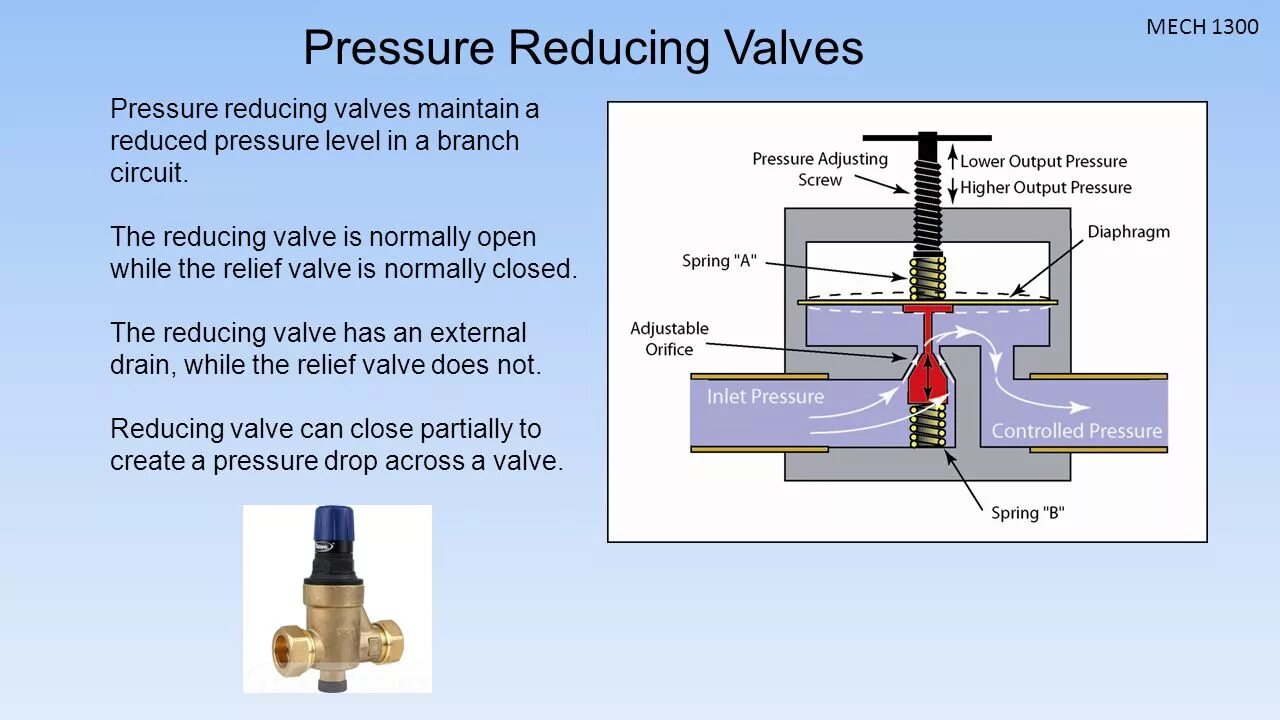 MECH 1300

Pressure Reducing Valves

Pressure reducing valves maintain a reduced pressure level in a branch circuit.

The reducing valve is normally open while the relief valve is normally closed.

The reducing valve has an external drain, while the relief valve does not.

Reducing valve can close partially to create a pressure drop across a valve.

Pressure Adjusting Screw
Lower Output Pressure
Higher Output Pressure
Diaphragm
Spring "A"
Adjustable Orifice
Inlet Pressure
Controlled Pressure
Spring "B"